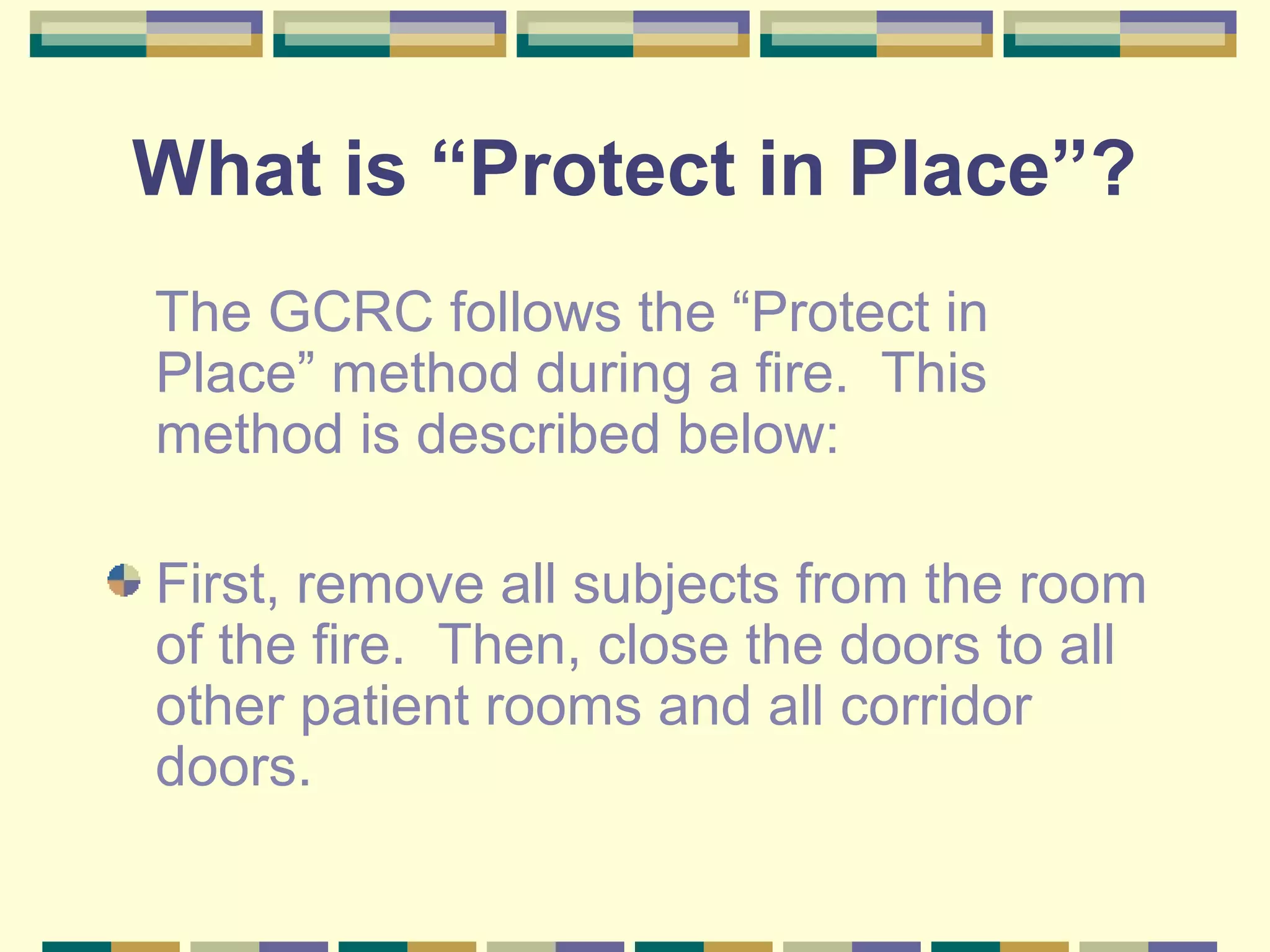 What is “Protect in Place”?

The GCRC follows the “Protect in Place” method during a fire. This method is described below:

First, remove all subjects from the room of the fire. Then, close the doors to all other patient rooms and all corridor doors.